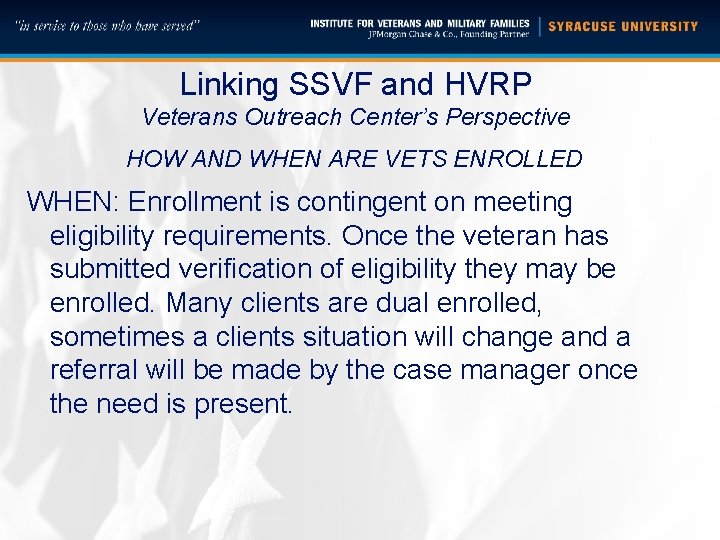 "in service to those who have served"

INSTITUTE FOR VETERANS AND MILITARY FAMILIES
JPMorgan Chase & Co., Founding Partner

SYRACUSE UNIVERSITY

Linking SSVF and HVRP
Veterans Outreach Center's Perspective

HOW AND WHEN ARE VETS ENROLLED

WHEN: Enrollment is contingent on meeting eligibility requirements. Once the veteran has submitted verification of eligibility they may be enrolled. Many clients are dual enrolled, sometimes a clients situation will change and a referral will be made by the case manager once the need is present.